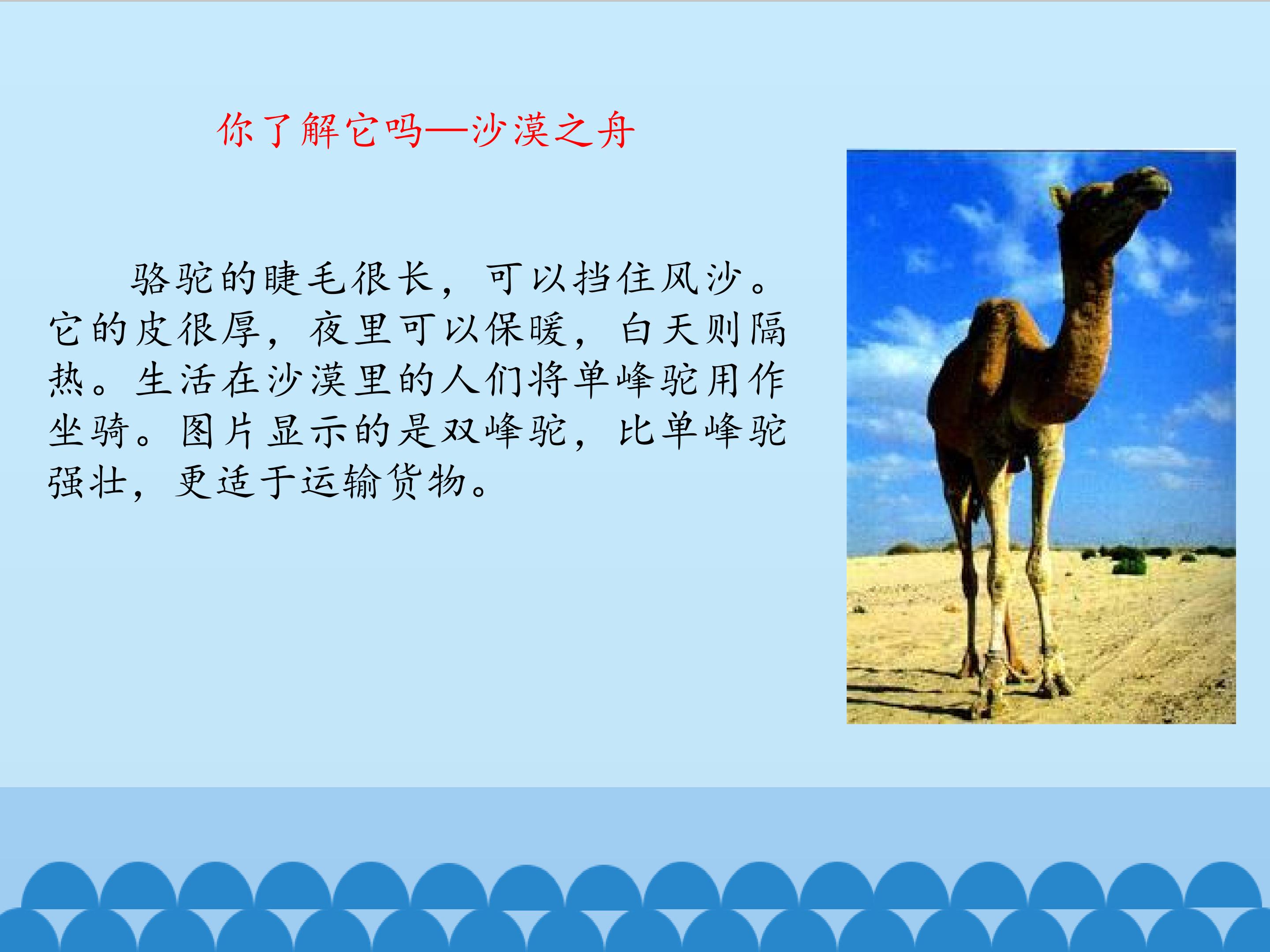 你了解它吗—沙漠之舟

骆驼的睫毛很长，可以挡住风沙。它的皮很厚，夜里可以保暖，白天则隔热。生活在沙漠里的人们将单峰驼用作坐骑。图片显示的是双峰驼，比单峰驼强壮，更适于运输货物。